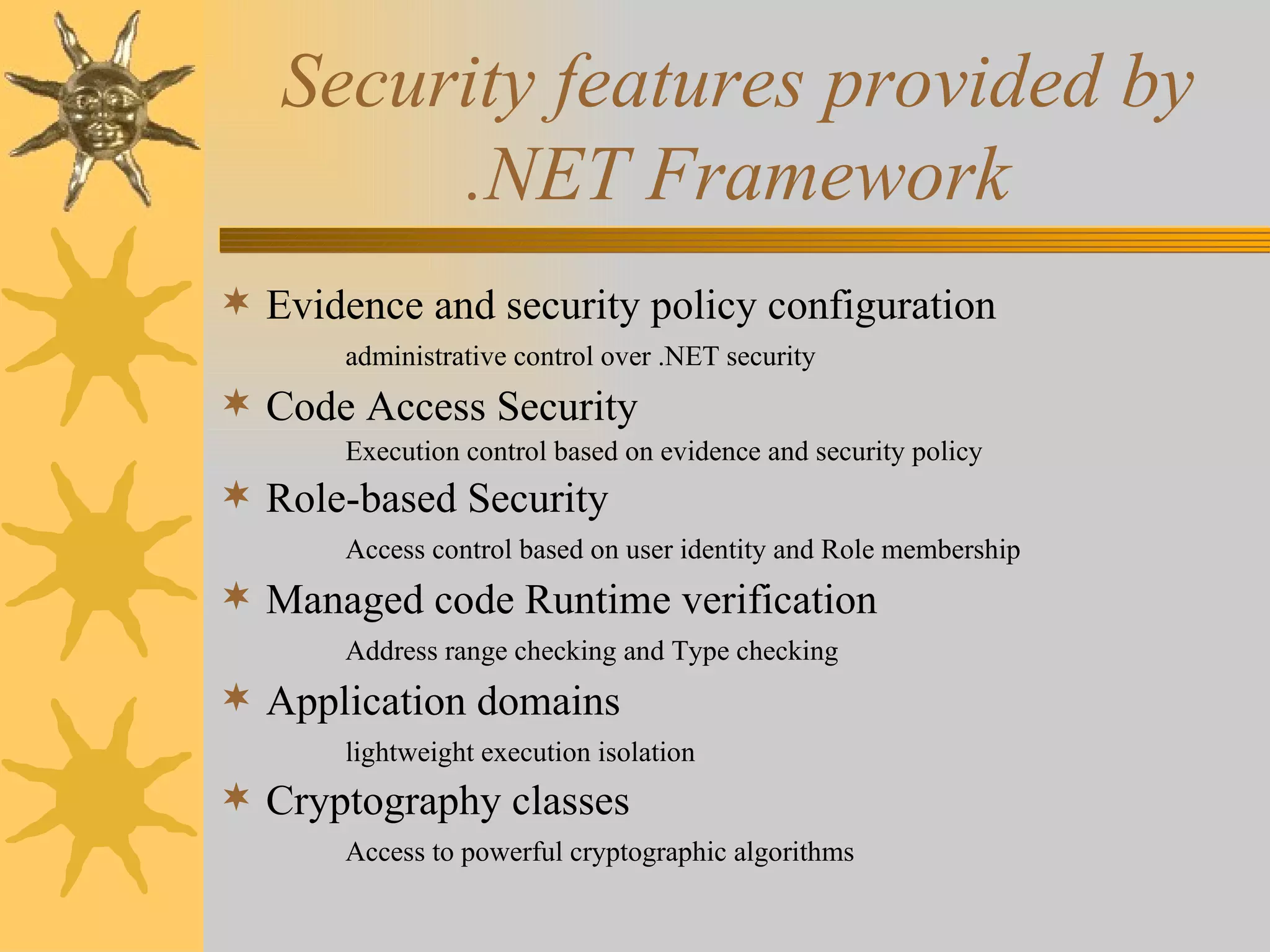 Security features provided by .NET Framework

Evidence and security policy configuration
administrative control over .NET security

Code Access Security
Execution control based on evidence and security policy

Role-based Security
Access control based on user identity and Role membership

Managed code Runtime verification
Address range checking and Type checking

Application domains
lightweight execution isolation

Cryptography classes
Access to powerful cryptographic algorithms